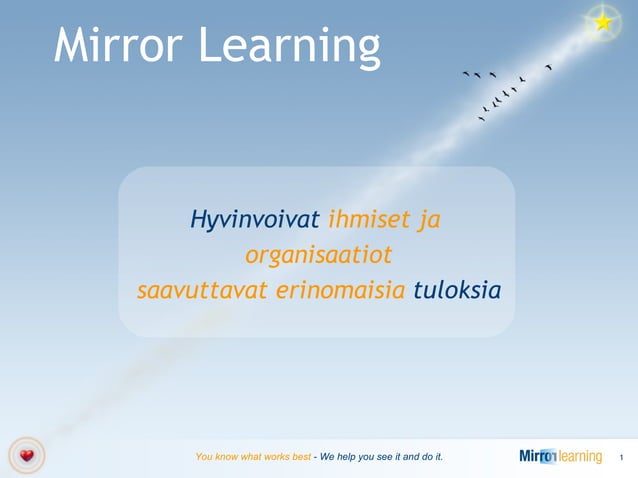 Mirror Learning

Hyvinvoivat ihmiset ja organisaatiot saavuttavat erinomaisia tuloksia

You know what works best - We help you see it and do it.

Mirror learning

1